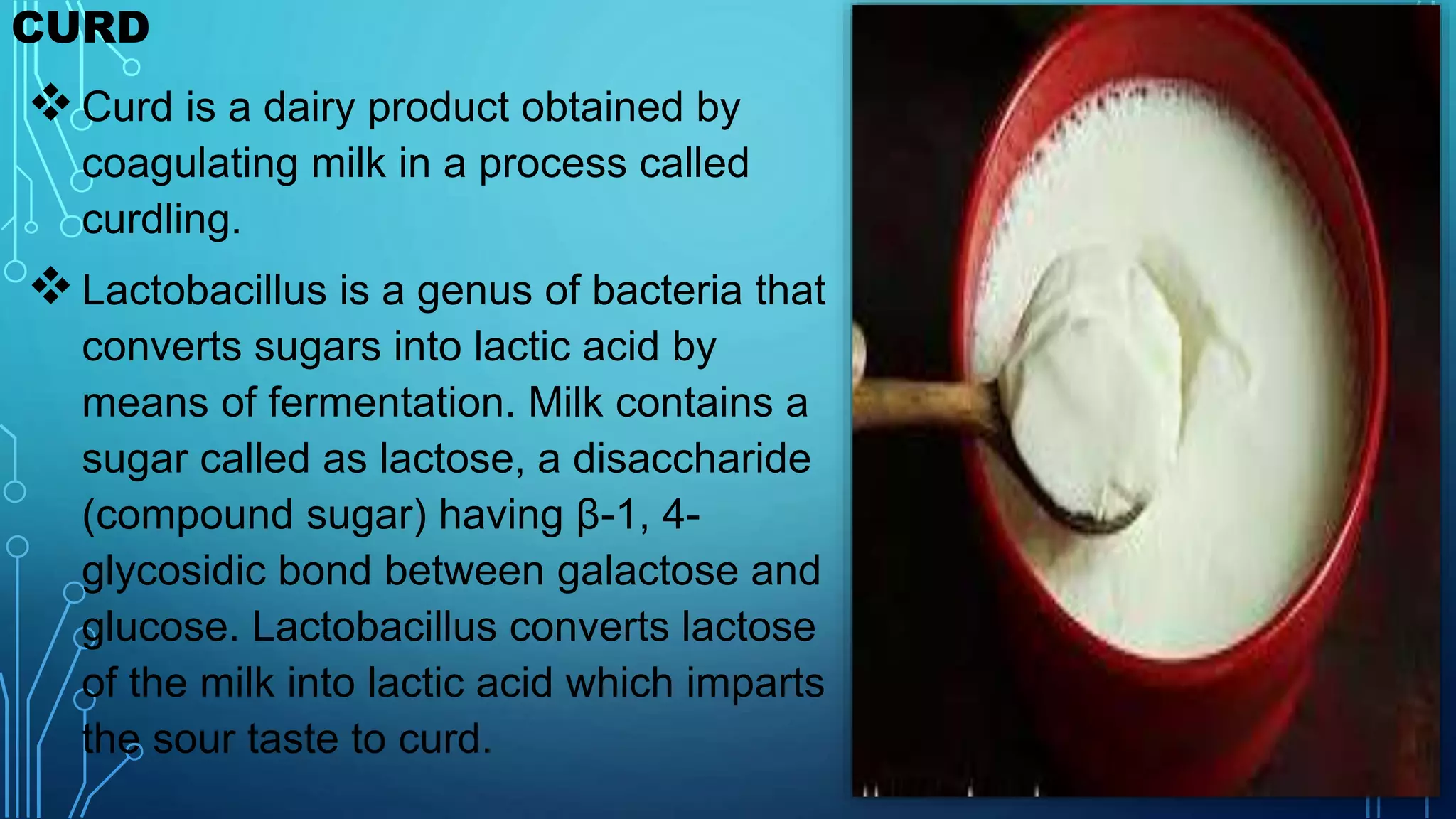 CURD

❖ Curd is a dairy product obtained by coagulating milk in a process called curdling.

❖ Lactobacillus is a genus of bacteria that converts sugars into lactic acid by means of fermentation. Milk contains a sugar called as lactose, a disaccharide (compound sugar) having β-1, 4-glycosidic bond between galactose and glucose. Lactobacillus converts lactose of the milk into lactic acid which imparts the sour taste to curd.